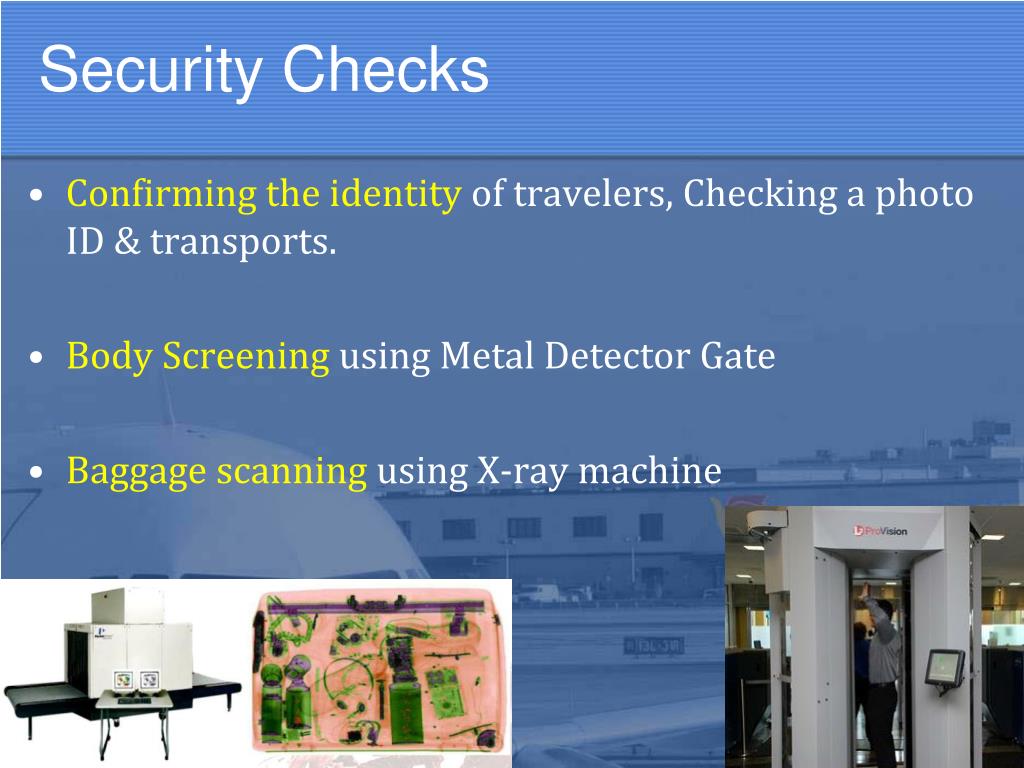 Security Checks

• Confirming the identity of travelers, Checking a photo ID & transports.

• Body Screening using Metal Detector Gate

• Baggage scanning using X-ray machine

ProVision